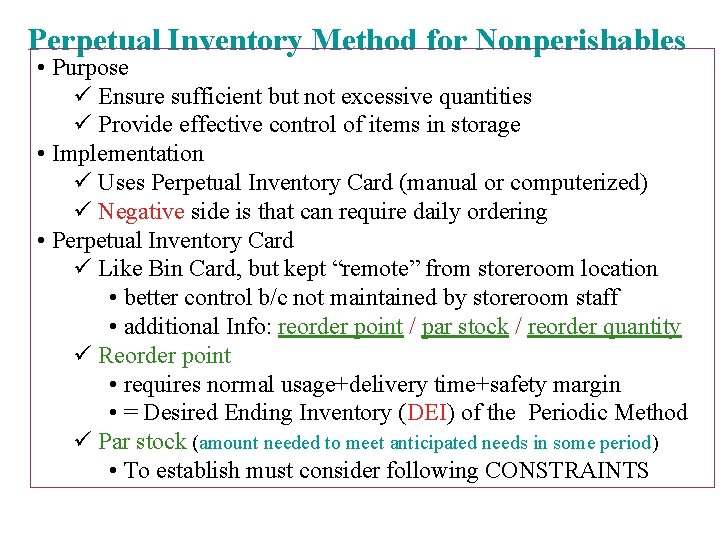 Perpetual Inventory Method for Nonperishables

• Purpose
✓ Ensure sufficient but not excessive quantities
✓ Provide effective control of items in storage
• Implementation
✓ Uses Perpetual Inventory Card (manual or computerized)
✓ Negative side is that can require daily ordering
• Perpetual Inventory Card
✓ Like Bin Card, but kept “remote” from storeroom location
• better control b/c not maintained by storeroom staff
• additional Info: reorder point / par stock / reorder quantity
✓ Reorder point
• requires normal usage+delivery time+safety margin
• = Desired Ending Inventory (DEI) of the Periodic Method
✓ Par stock (amount needed to meet anticipated needs in some period)
• To establish must consider following CONSTRAINTS